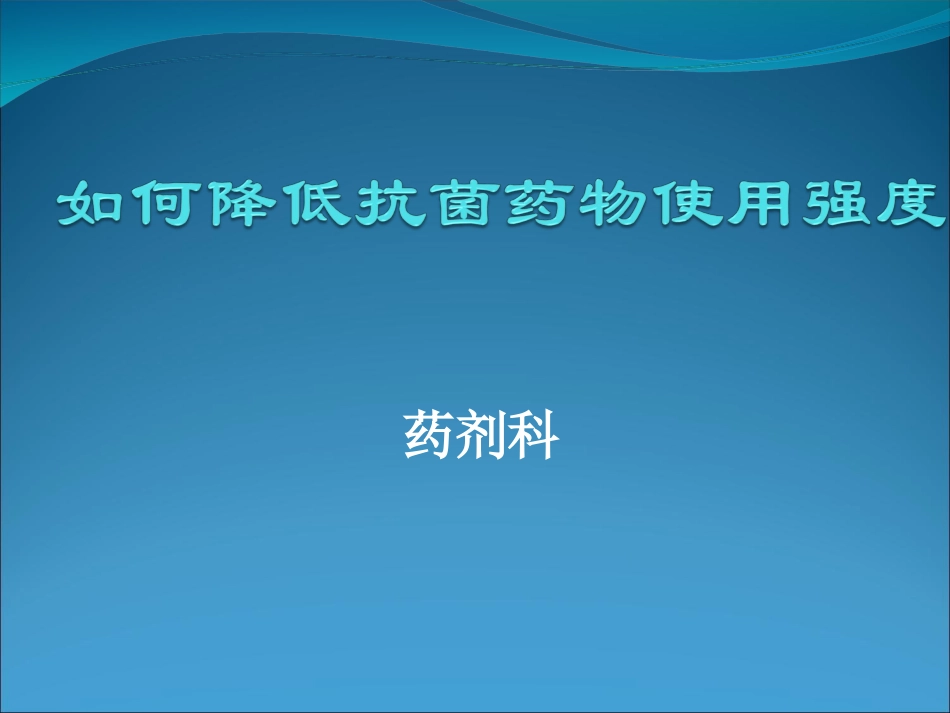 如何降低抗菌药物使用强度

药剂科